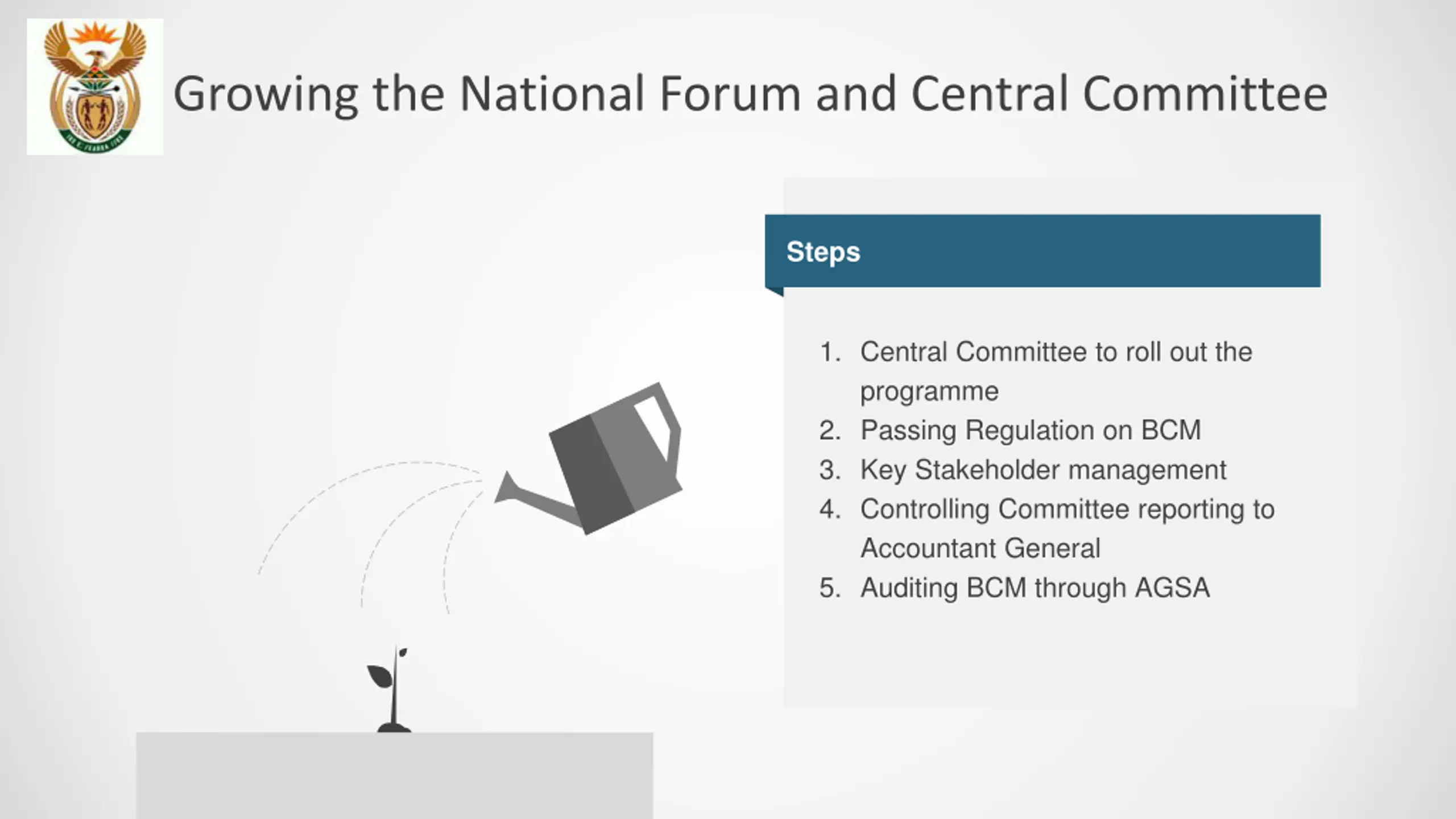 Growing the National Forum and Central Committee

Steps

1. Central Committee to roll out the programme
2. Passing Regulation on BCM
3. Key Stakeholder management
4. Controlling Committee reporting to Accountant General
5. Auditing BCM through AGSA